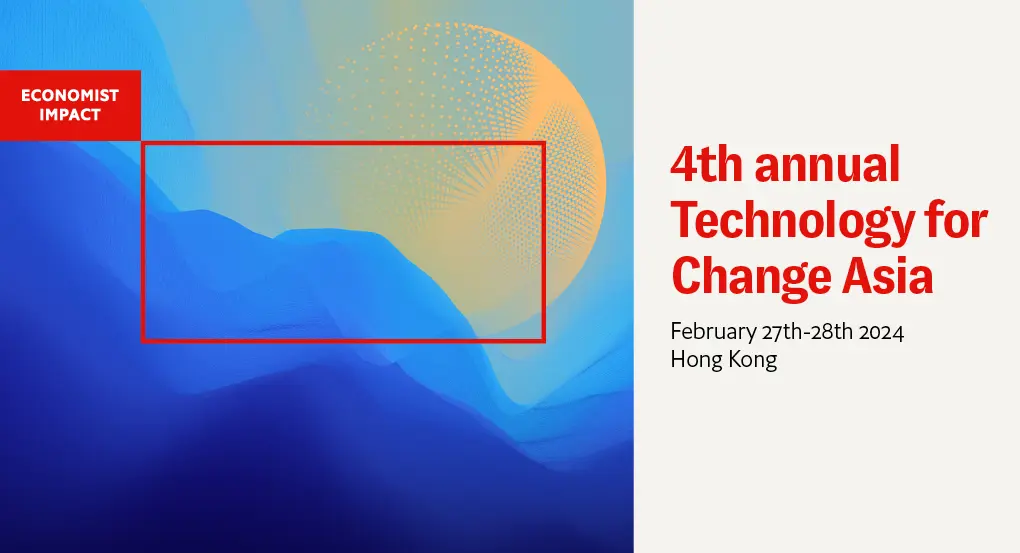 ECONOMIST IMPACT

4th annual Technology for Change Asia

February 27th-28th 2024
Hong Kong